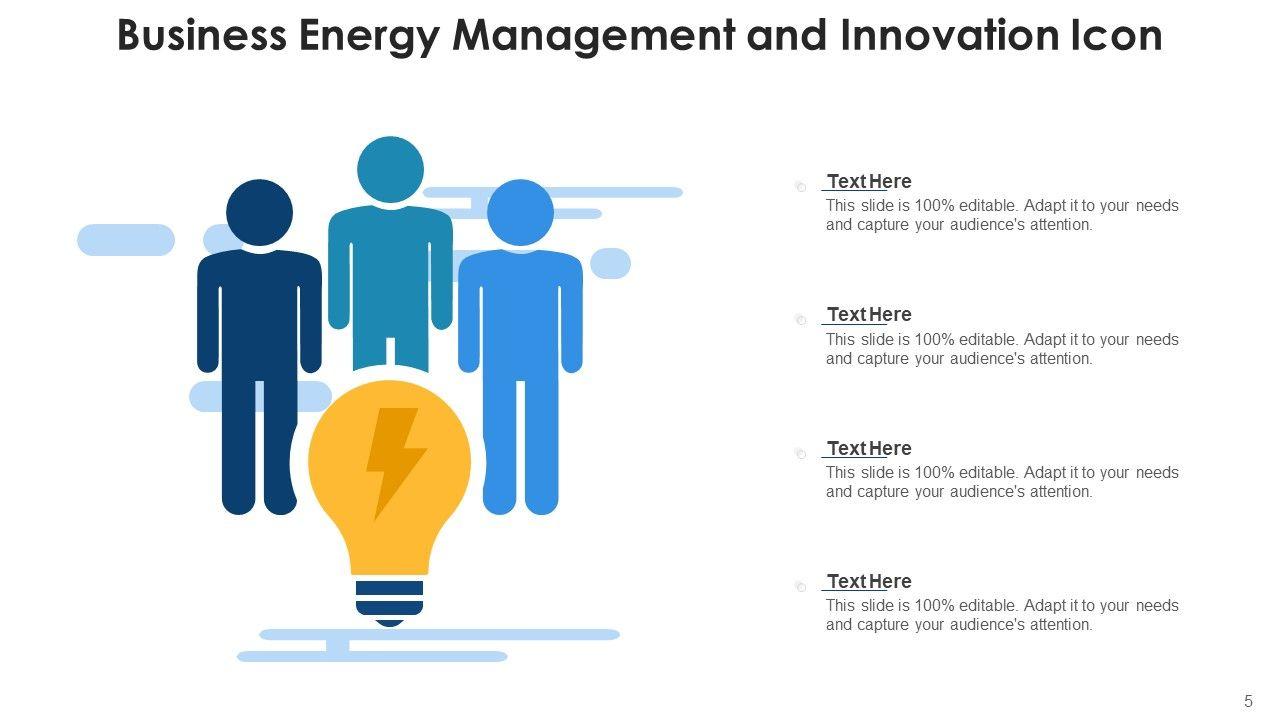 Business Energy Management and Innovation Icon

Text Here
This slide is 100% editable. Adapt it to your needs and capture your audience's attention.

Text Here
This slide is 100% editable. Adapt it to your needs and capture your audience's attention.

Text Here
This slide is 100% editable. Adapt it to your needs and capture your audience's attention.

Text Here
This slide is 100% editable. Adapt it to your needs and capture your audience's attention.

5